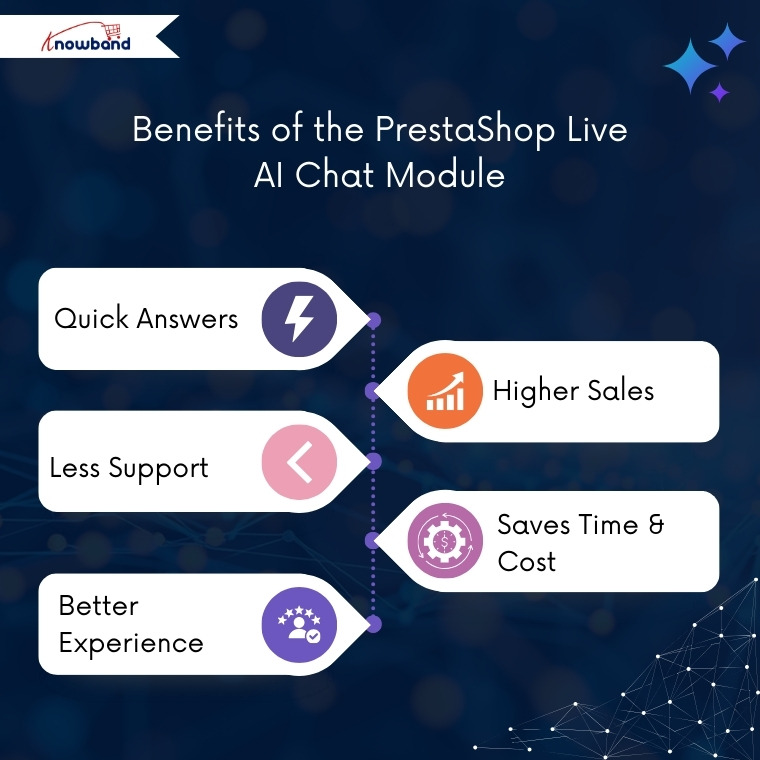 Knowband

Benefits of the PrestaShop Live AI Chat Module

Quick Answers

Higher Sales

Less Support

Saves Time & Cost

Better Experience